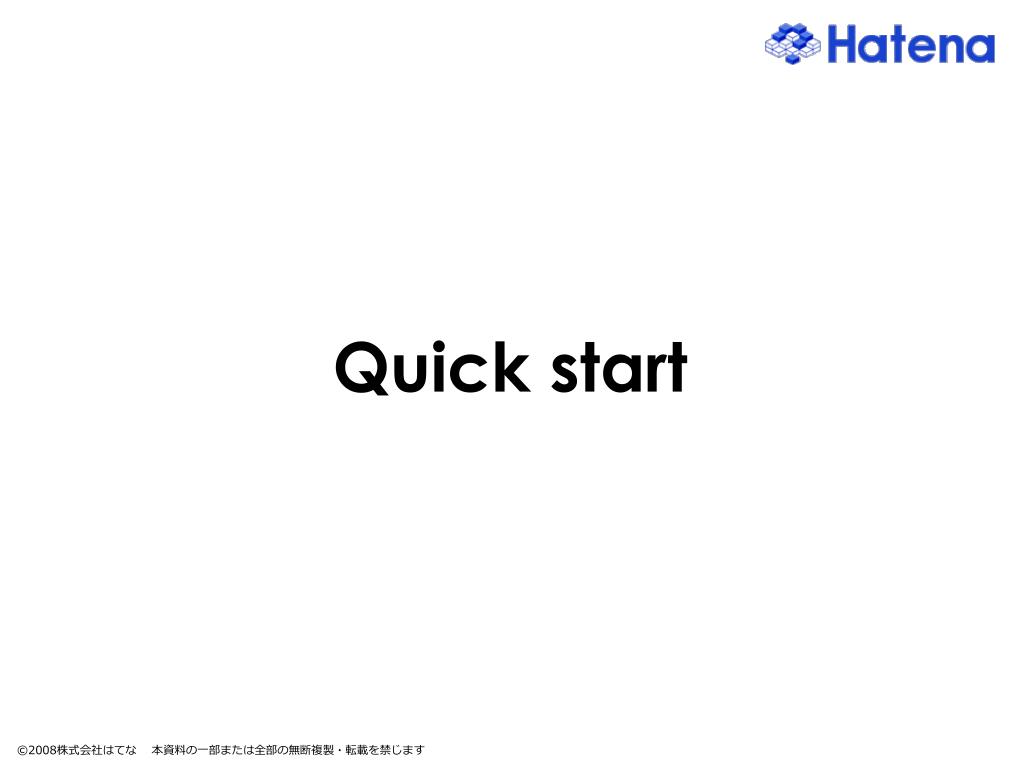 Hatena

Quick start

©2008株式会社はてな　本資料の一部または全部の無断複製・転載を禁じます